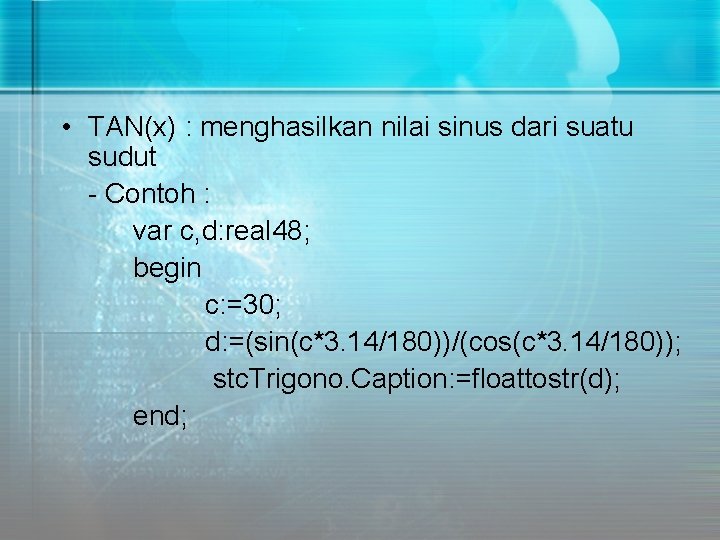 • TAN(x) : menghasilkan nilai sinus dari suatu sudut

- Contoh :

var c,d:real48;

begin

c:=30;

d:=(sin(c*3.14/180))/(cos(c*3.14/180));

stcTrigono.Caption:=floattostr(d);

end;